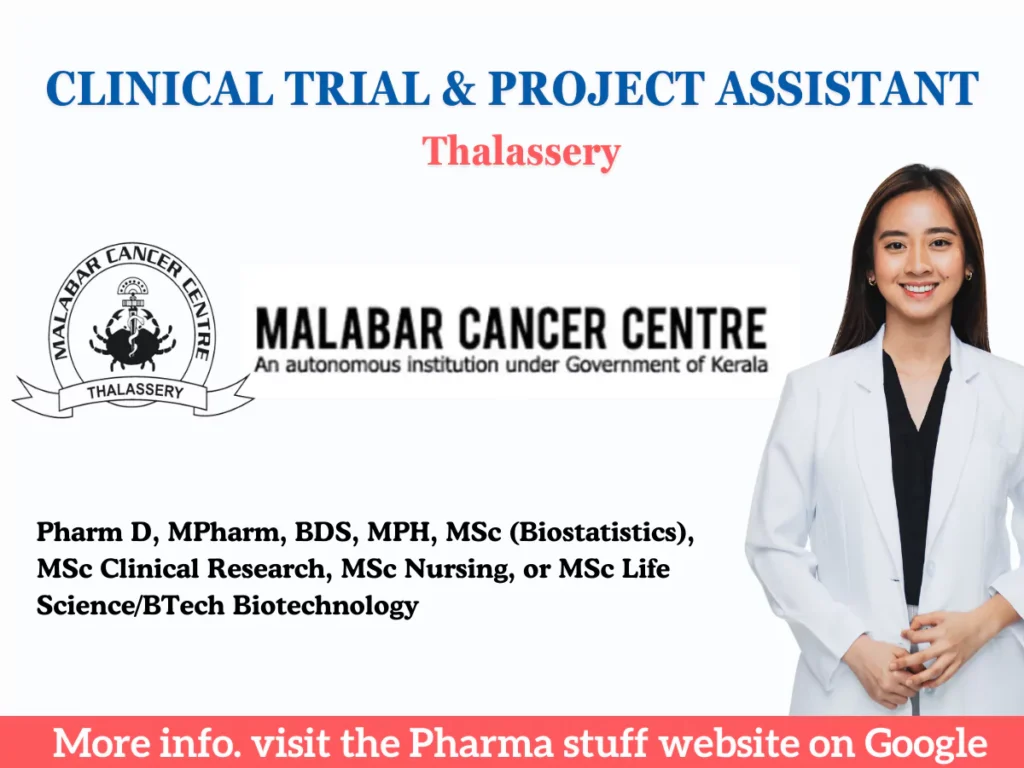 CLINICAL TRIAL & PROJECT ASSISTANT
Thalassery

MALABAR CANCER CENTRE
THALASSERY

MALABAR CANCER CENTRE
An autonomous institution under Government of Kerala

Pharm D, MPharm, BDS, MPH, MSc (Biostatistics), MSc Clinical Research, MSc Nursing, or MSc Life Science/BTech Biotechnology

More info. visit the Pharma stuff website on Google